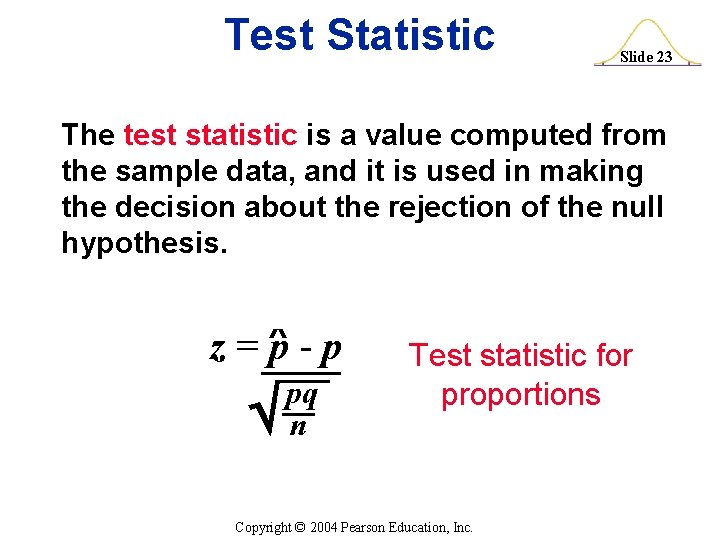 Test Statistic

Slide 23

The test statistic is a value computed from the sample data, and it is used in making the decision about the rejection of the null hypothesis.

$z = \frac{\hat{p} - p}{\sqrt{\frac{pq}{n}}}$

Test statistic for proportions

Copyright © 2004 Pearson Education, Inc.